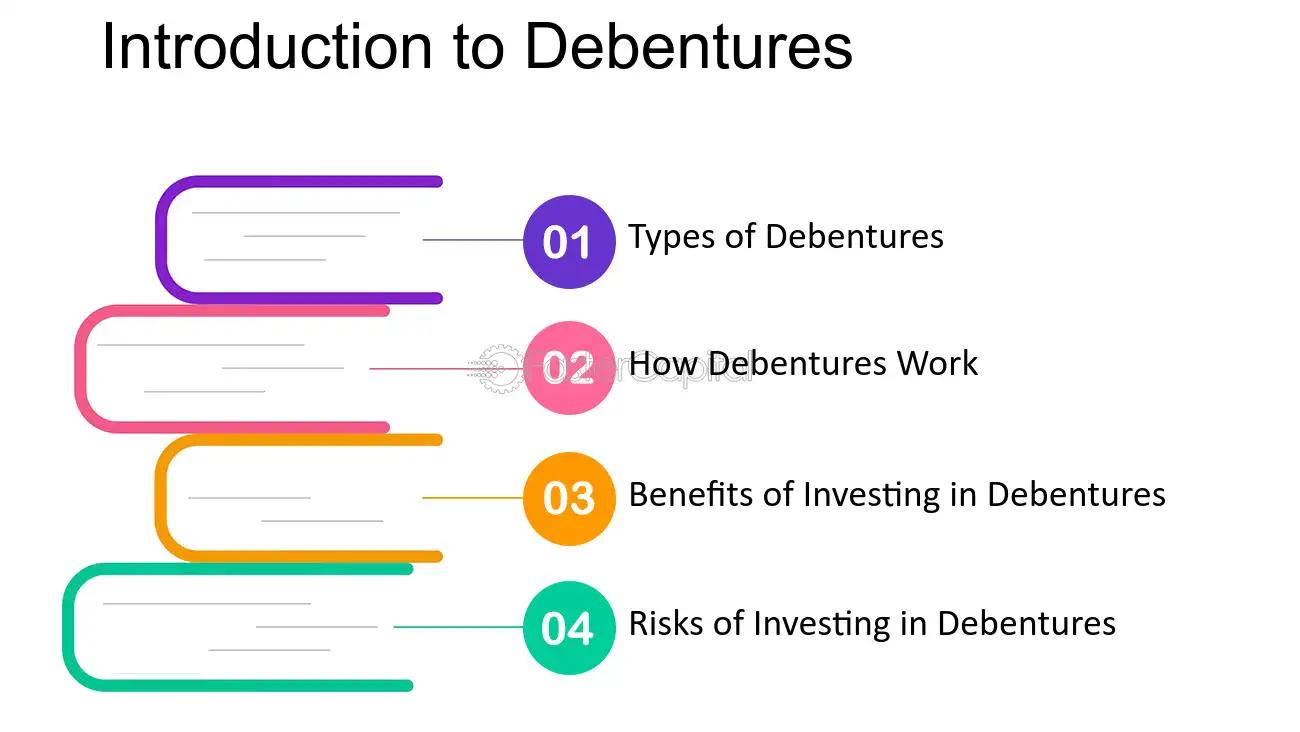 Introduction to Debentures

01 Types of Debentures

02 How Debentures Work

03 Benefits of Investing in Debentures

04 Risks of Investing in Debentures